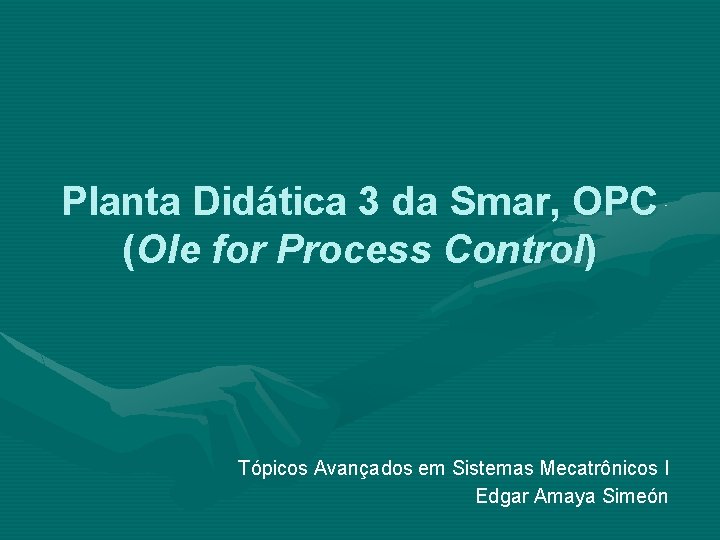 Planta Didática 3 da Smar, OPC (Ole for Process Control)

Tópicos Avançados em Sistemas Mecatrônicos I
Edgar Amaya Simeón